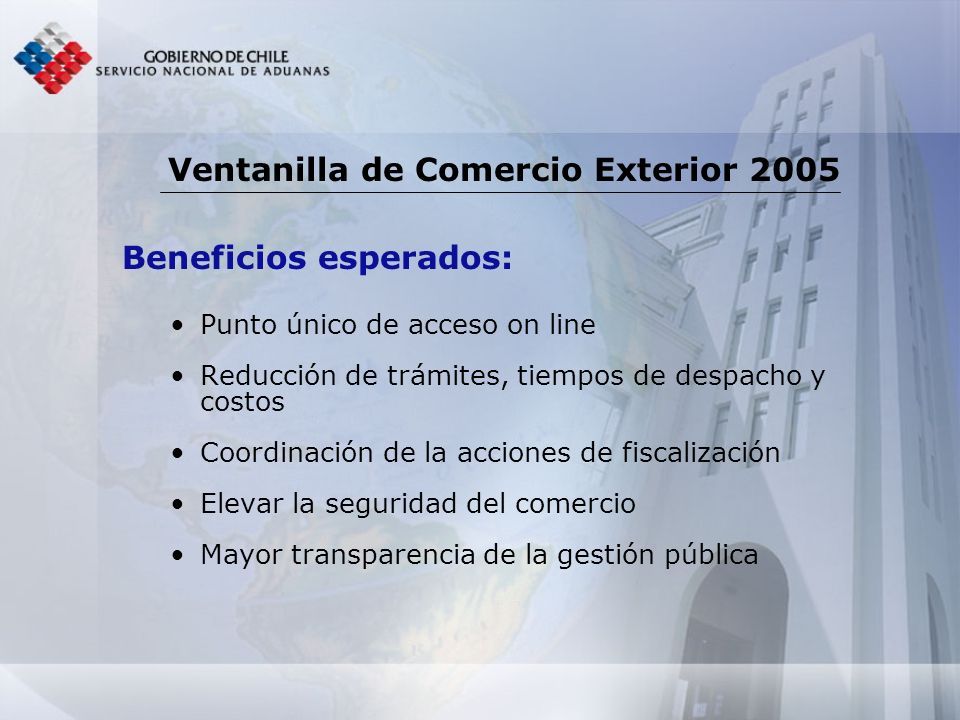 GOBIERNO DE CHILE
SERVICIO NACIONAL DE ADUANAS

Ventanilla de Comercio Exterior 2005

Beneficios esperados:

• Punto único de acceso on line
• Reducción de trámites, tiempos de despacho y costos
• Coordinación de la acciones de fiscalización
• Elevar la seguridad del comercio
• Mayor transparencia de la gestión pública